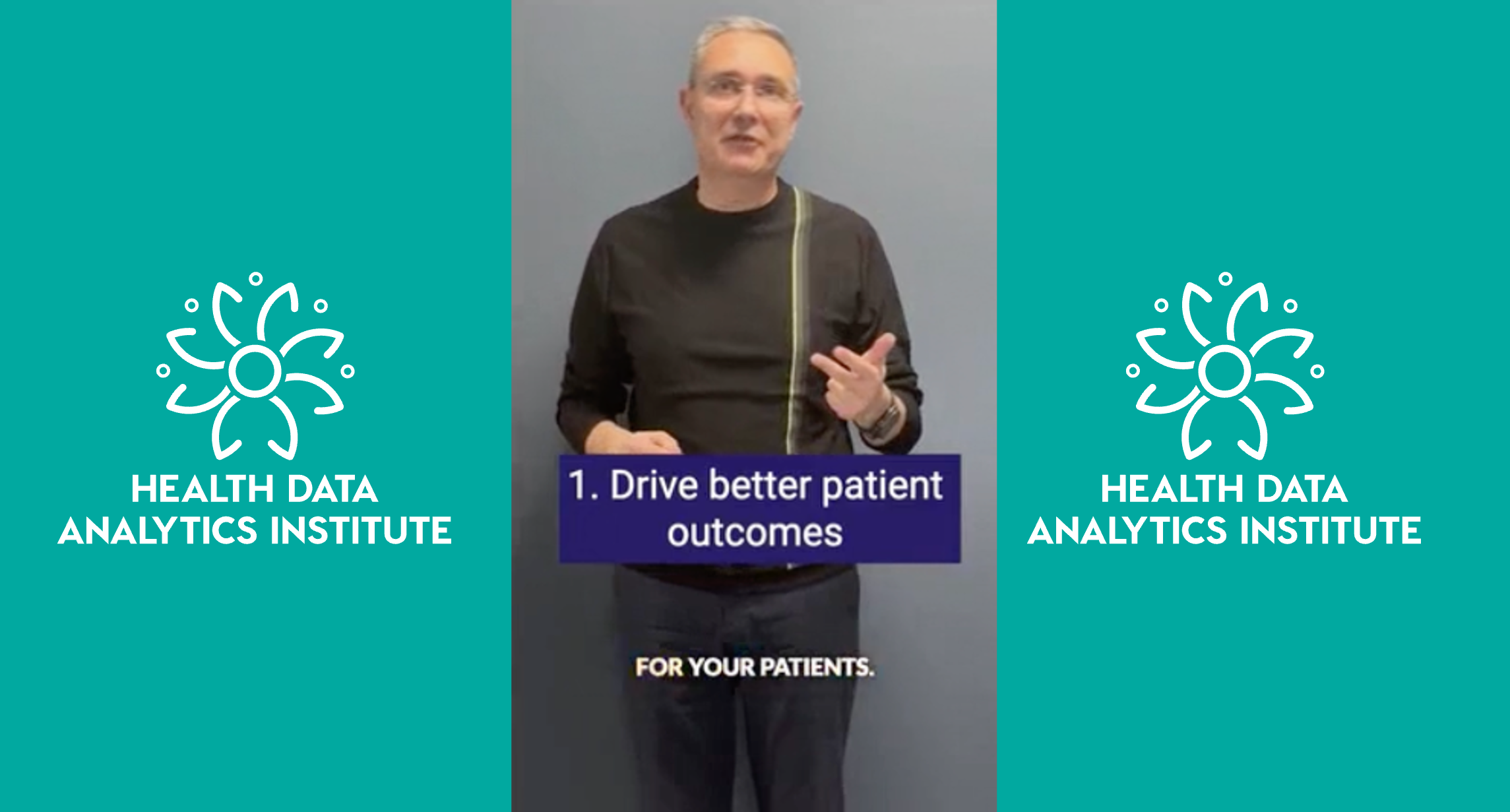 HEALTH DATA ANALYTICS INSTITUTE

1. Drive better patient outcomes

FOR YOUR PATIENTS.

HEALTH DATA ANALYTICS INSTITUTE